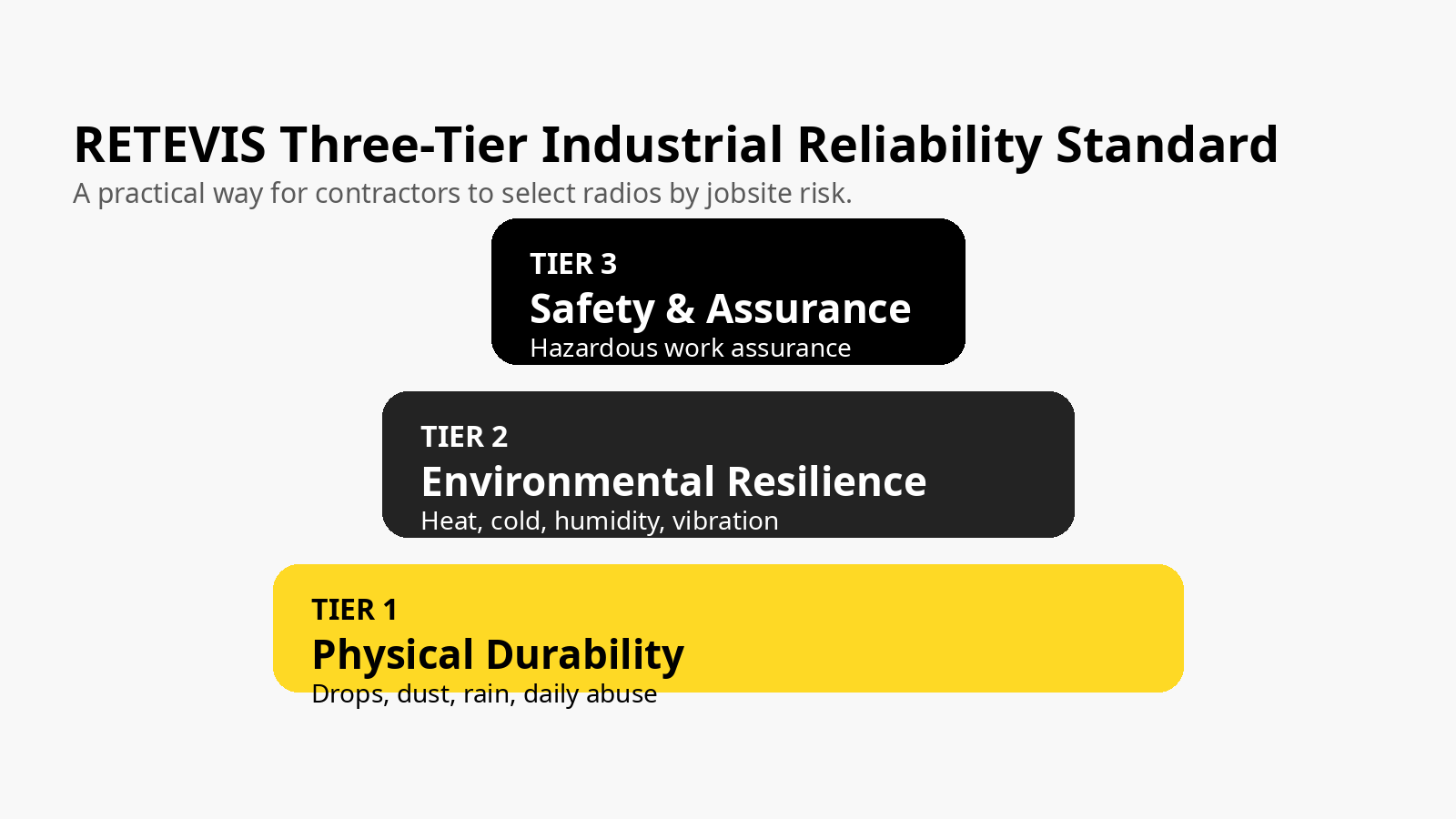 RETEVIS Three-Tier Industrial Reliability Standard

A practical way for contractors to select radios by jobsite risk.

TIER 3

Safety & Assurance

Hazardous work assurance

TIER 2

Environmental Resilience

Heat, cold, humidity, vibration

TIER 1

Physical Durability

Drops, dust, rain, daily abuse